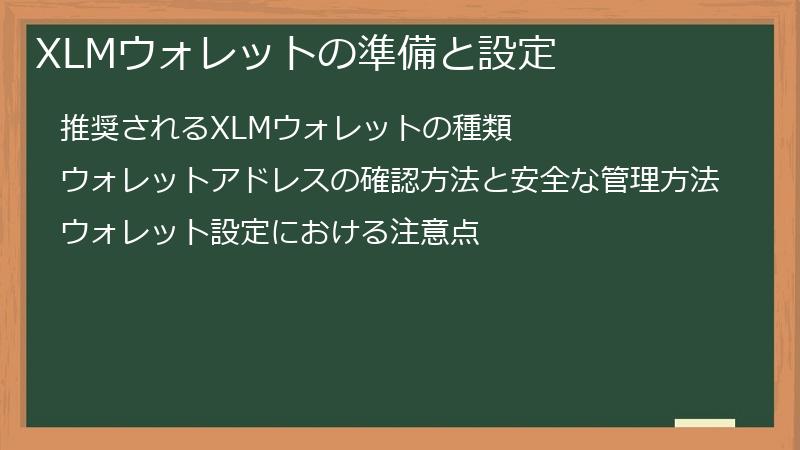 XLMウォレットの準備と設定

推奨されるXLMウォレットの種類

ウォレットアドレスの確認方法と安全な管理方法

ウォレット設定における注意点